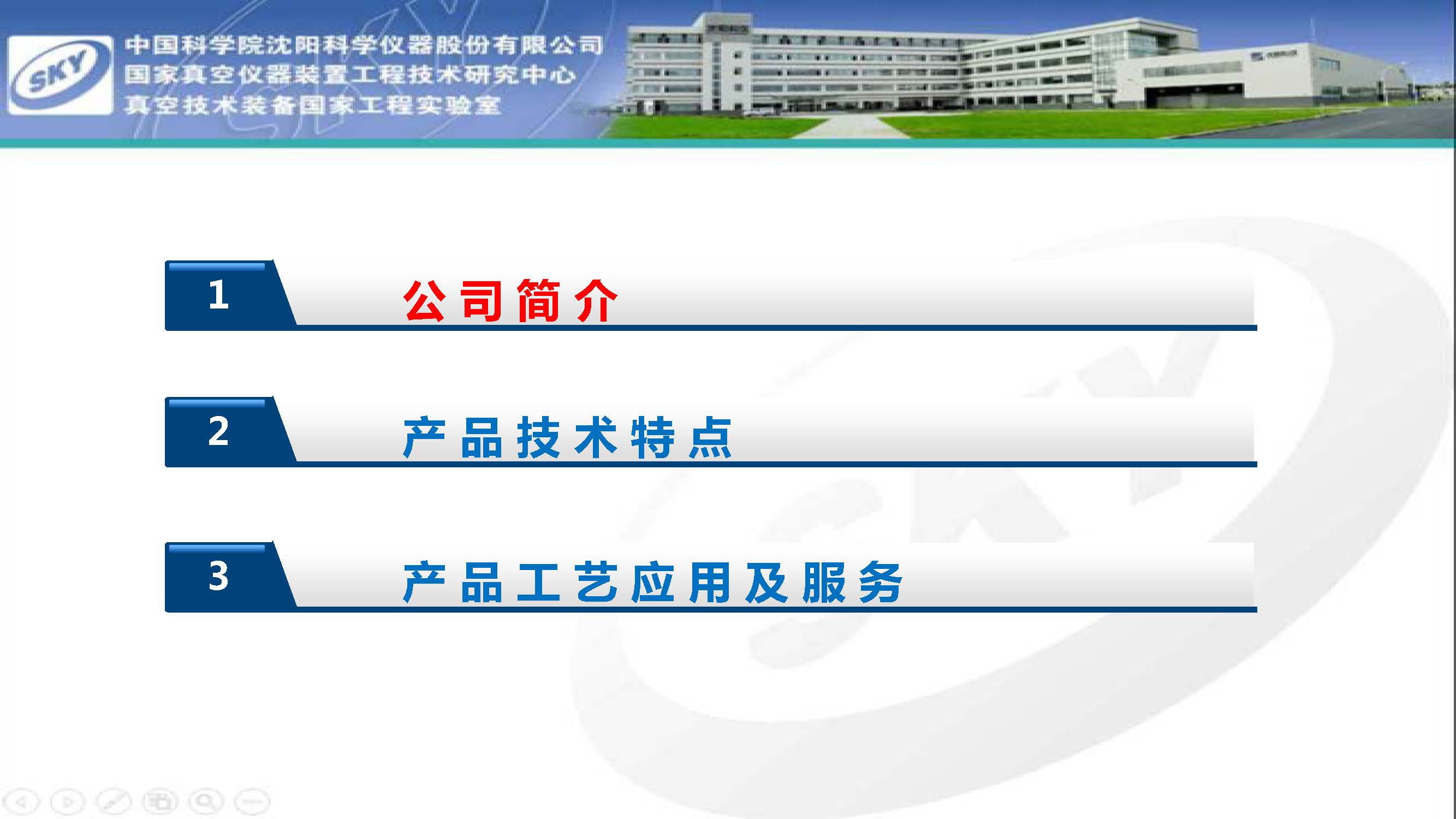 SKY

中国科学院沈阳科学仪器股份有限公司
国家真空仪器装置工程技术研究中心
真空技术装备国家工程实验室

1 公司简介

2 产品技术特点

3 产品工艺应用及服务